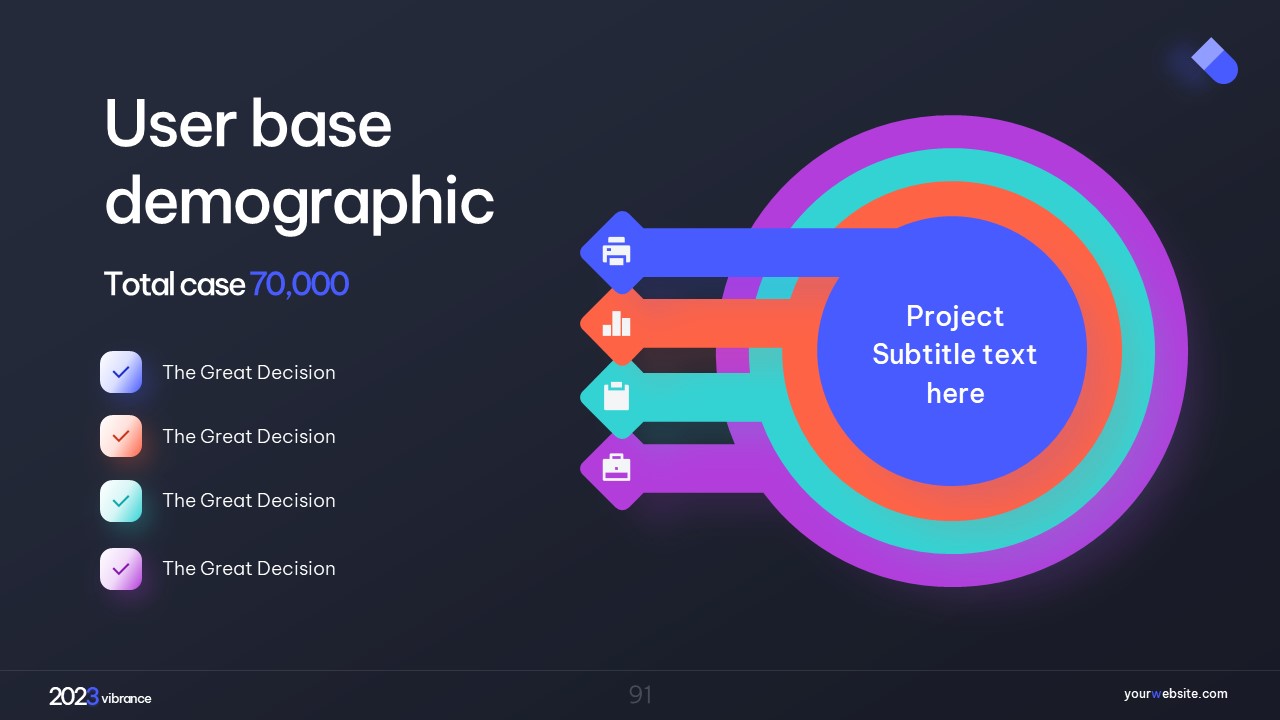 User base demographic

Total case 70,000

The Great Decision

The Great Decision

The Great Decision

The Great Decision

Project Subtitle text here

2023 vibrance

91

yourwebsite.com